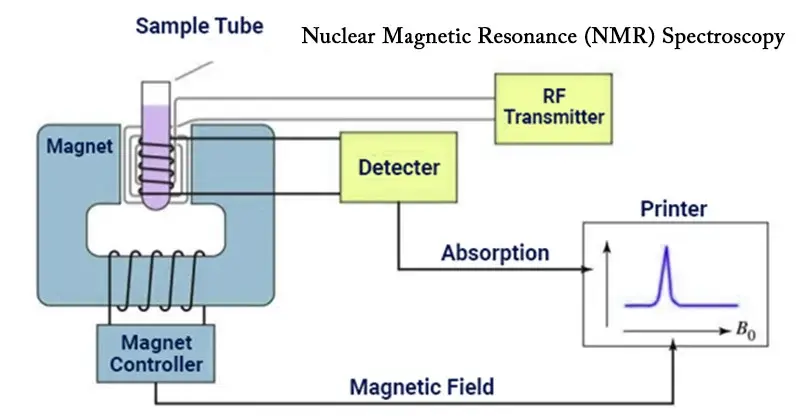 Sample Tube

Nuclear Magnetic Resonance (NMR) Spectroscopy

RF Transmitter

Magnet

Detecter

Printer

Absorption

$B_0$

Magnet Controller

Magnetic Field